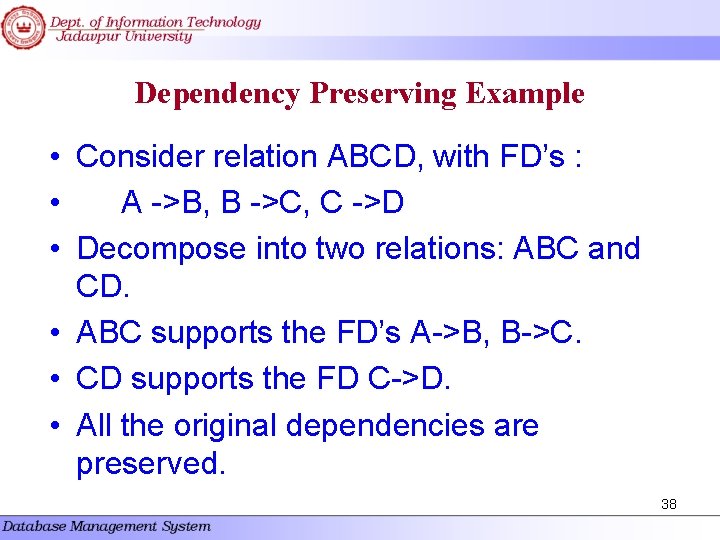 Dept. of Information Technology
Jadavpur University

Dependency Preserving Example

• Consider relation ABCD, with FD's :
• A ->B, B ->C, C ->D
• Decompose into two relations: ABC and CD.
• ABC supports the FD's A->B, B->C.
• CD supports the FD C->D.
• All the original dependencies are preserved.

38

Database Management System